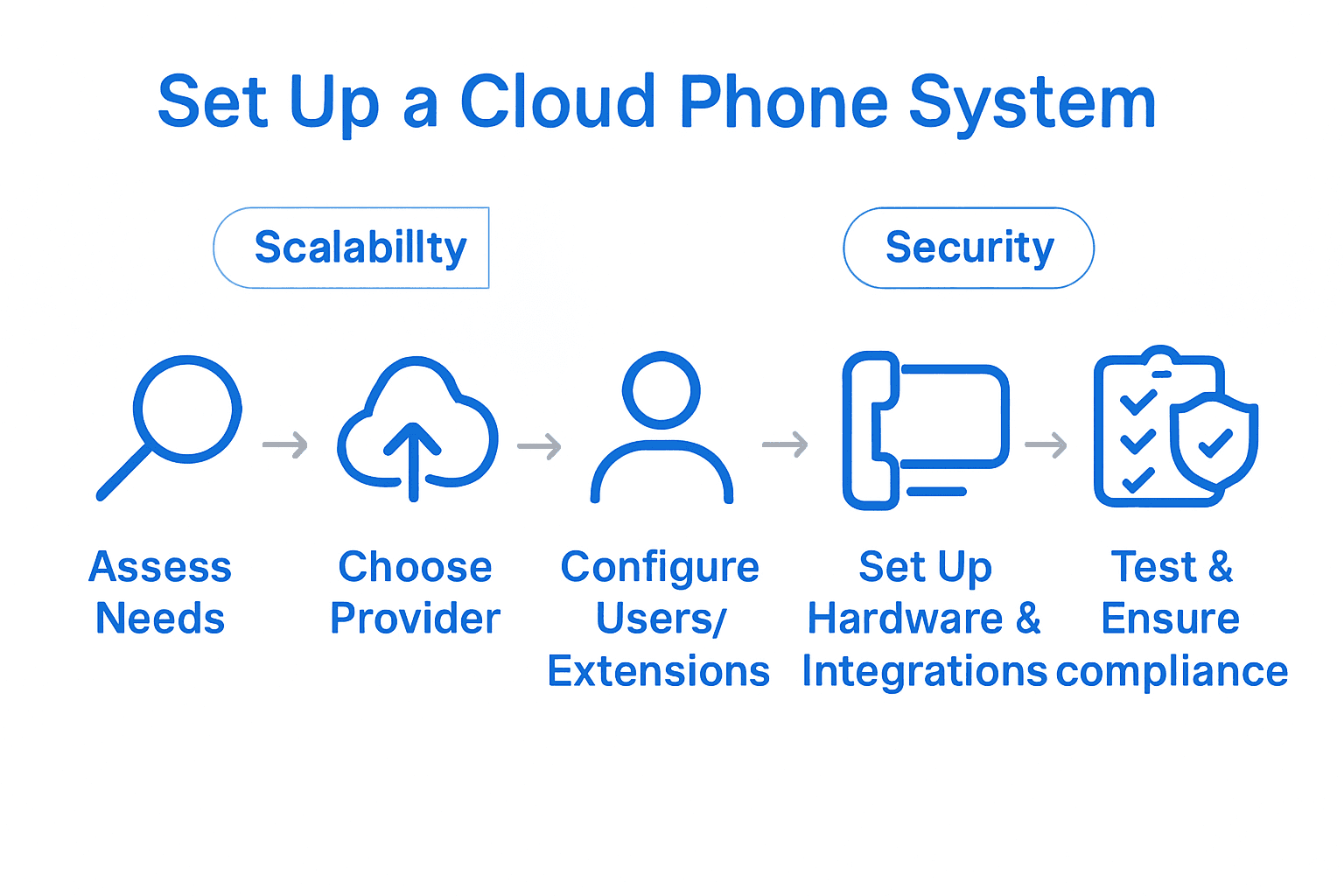 Set Up a Cloud Phone System

Scalabillty

Security

Assess Needs

Choose Provider

Configure Users/ Extensions

Set Up Hardware & Integrations

Test & Ensure compliance